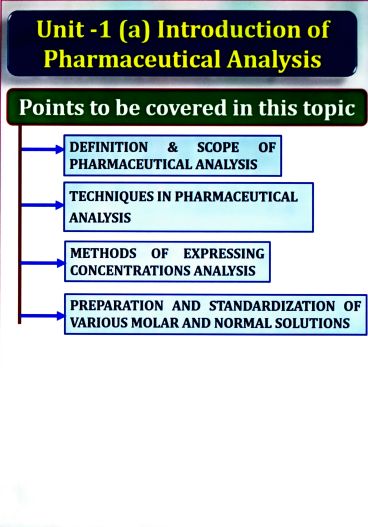 Unit -1 (a) Introduction of Pharmaceutical Analysis

Points to be covered in this topic

DEFINITION & SCOPE OF PHARMACEUTICAL ANALYSIS

TECHNIQUES IN PHARMACEUTICAL ANALYSIS

METHODS OF EXPRESSING CONCENTRATIONS ANALYSIS

PREPARATION AND STANDARDIZATION OF VARIOUS MOLAR AND NORMAL SOLUTIONS